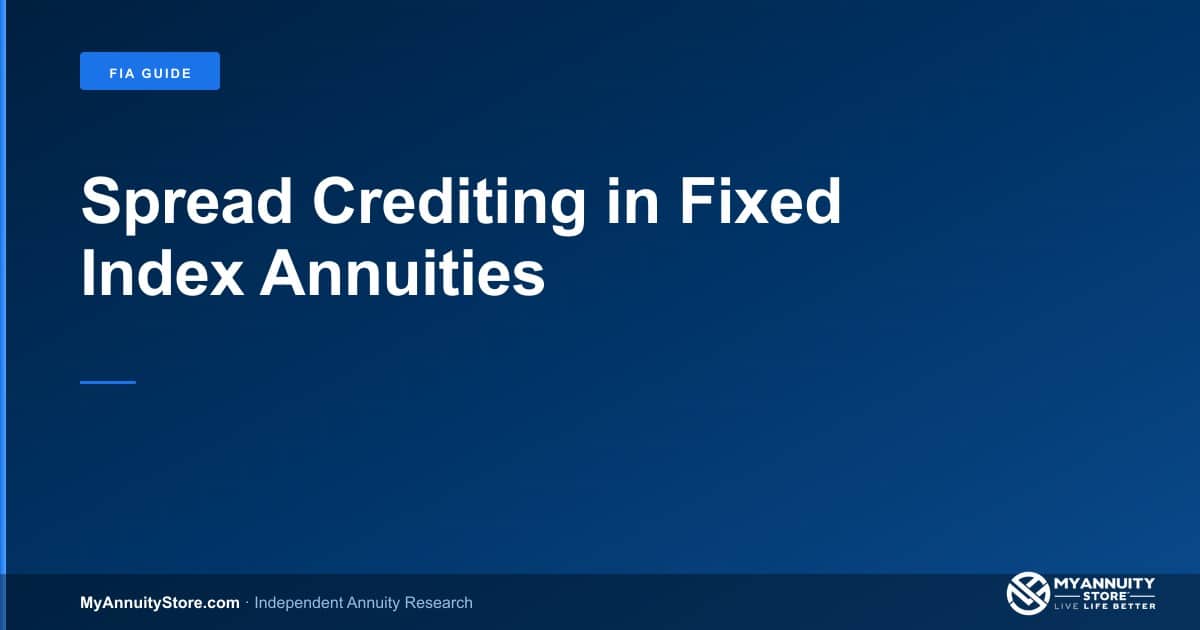 FIA GUIDE

Spread Crediting in Fixed Index Annuities

MyAnnuityStore.com · Independent Annuity Research

MYANNUITY STORE LIVE LIFE BETTER